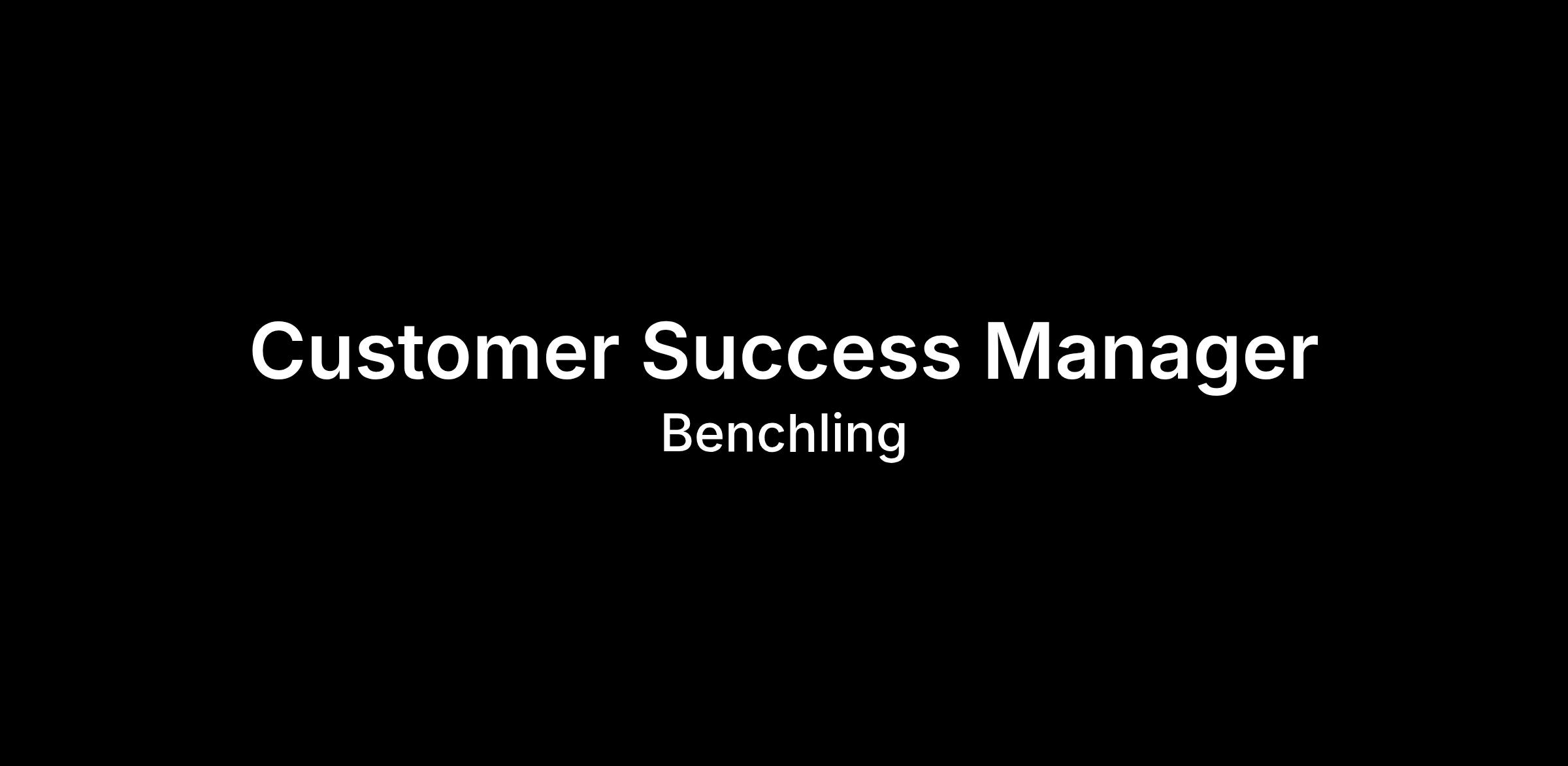 Customer Success Manager

Benchling